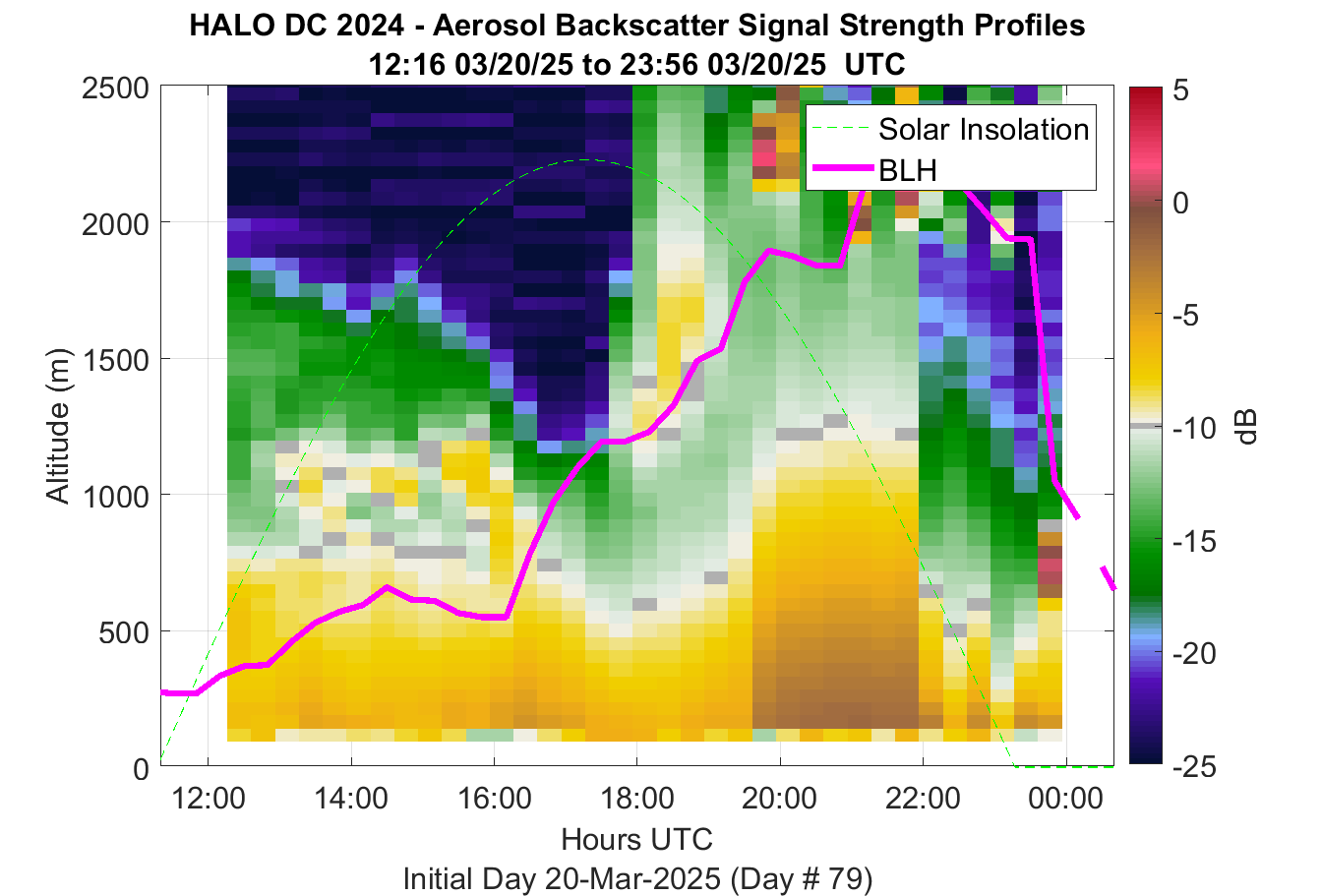 HALO DC 2024 - Aerosol Backscatter Signal Strength Profiles
12:16 03/20/25 to 23:56 03/20/25 UTC

Solar Insolation
BLH

Altitude (m)
2500
2000
1500
1000
500
0

12:00
14:00
16:00
18:00
20:00
22:00
00:00

Hours UTC
Initial Day 20-Mar-2025 (Day # 79)

5
0
-5
-10
-15
-20
-25
dB